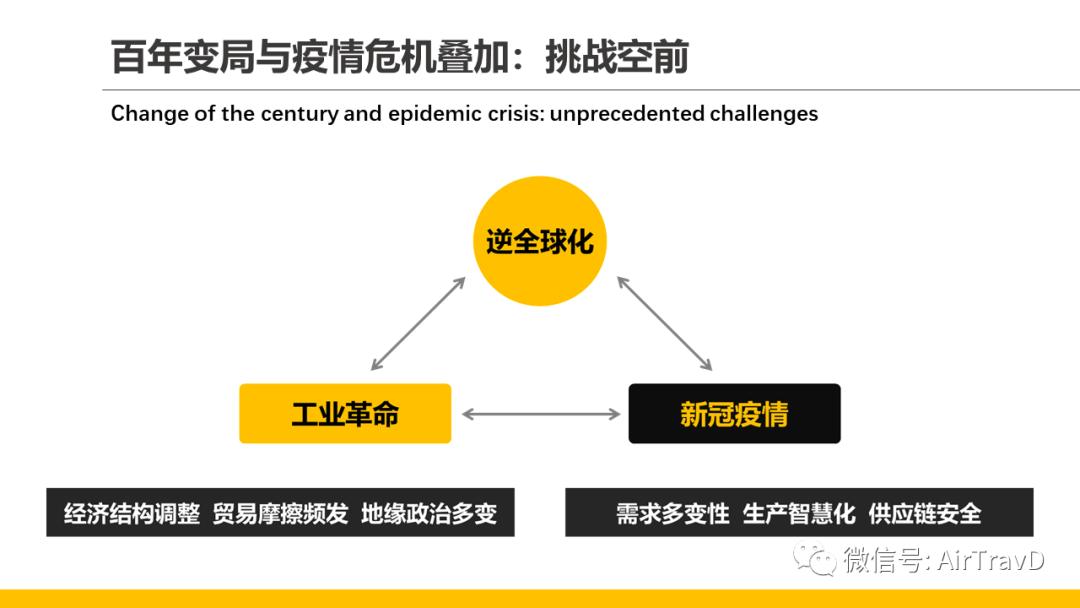 百年变局与疫情危机叠加：挑战空前

Change of the century and epidemic crisis: unprecedented challenges

逆全球化

工业革命

新冠疫情

经济结构调整 贸易摩擦频发 地缘政治多变

需求多变性 生产智慧化 供应链安全

微信号: AirTravD